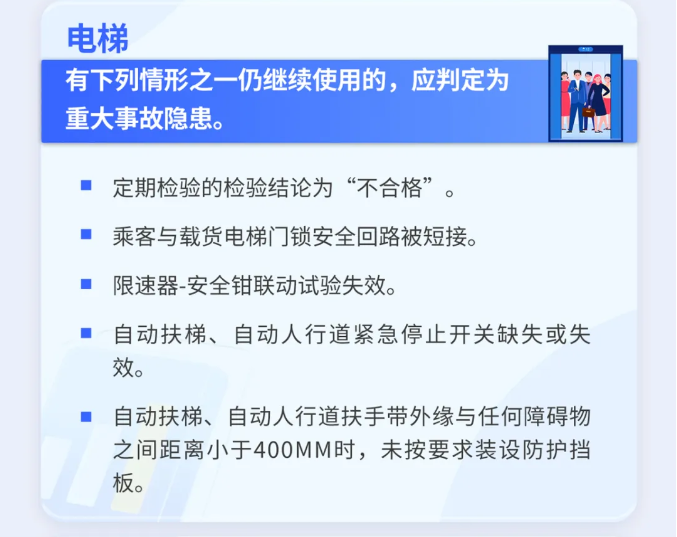 电梯

有下列情形之一仍继续使用的，应判定为重大事故隐患。

■ 定期检验的检验结论为“不合格”。

■ 乘客与载货电梯门锁安全回路被短接。

■ 限速器-安全钳联动试验失效。

■ 自动扶梯、自动人行道紧急停止开关缺失或失效。

■ 自动扶梯、自动人行道扶手带外缘与任何障碍物之间距离小于400MM时，未按要求装设防护挡板。